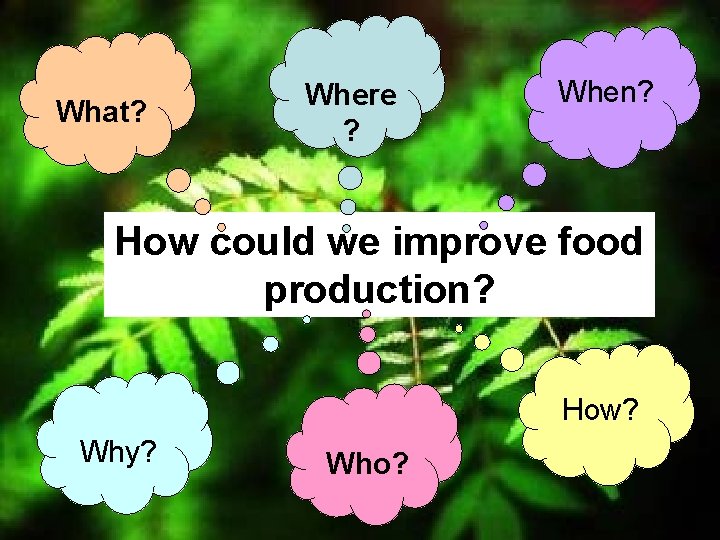 What?

Where
?

When?

How could we improve food production?

Why?

Who?

How?